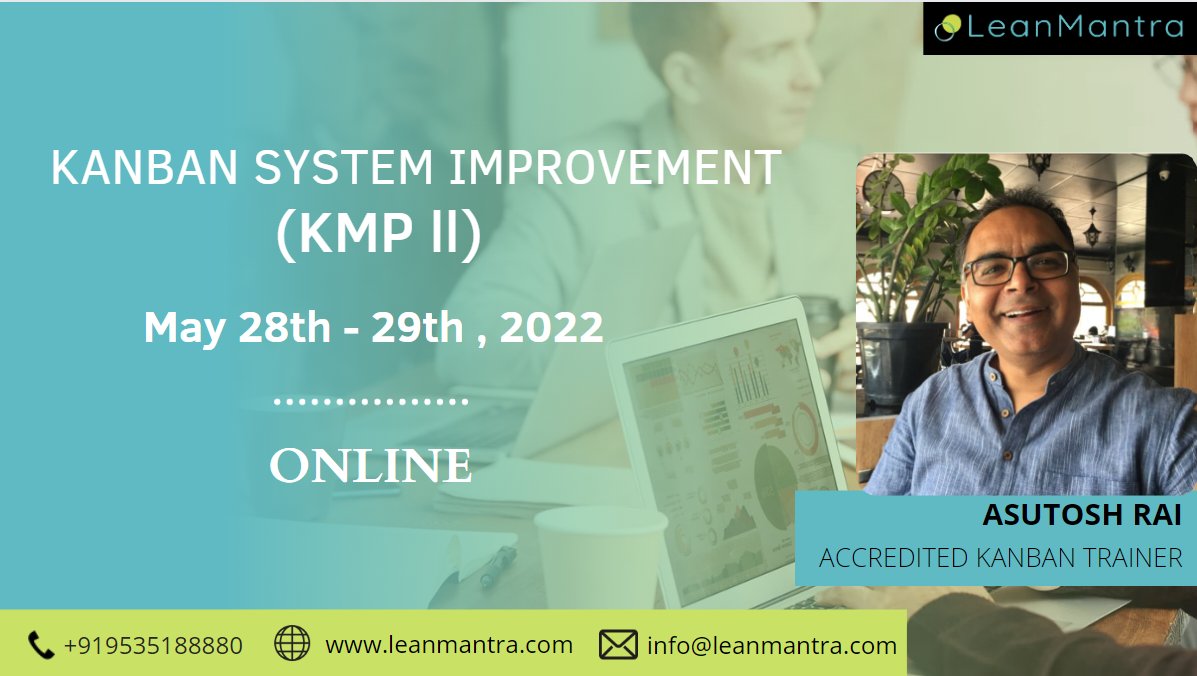 LeanMantra

KANBAN SYSTEM IMPROVEMENT
(KMP II)

May 28th - 29th , 2022

ONLINE

ASUTOSH RAI
ACCREDITED KANBAN TRAINER

+919535188880 www.leanmantra.com info@leanmantra.com